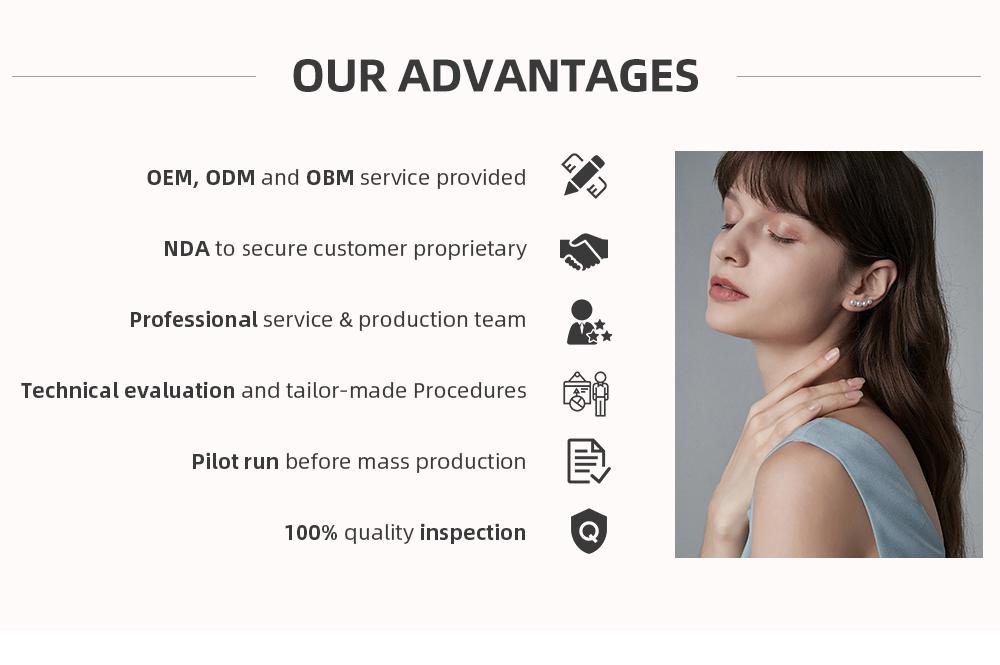 OUR ADVANTAGES

OEM, ODM and OBM service provided

NDA to secure customer proprietary

Professional service & production team

Technical evaluation and tailor-made Procedures

Pilot run before mass production

100% quality inspection

Q